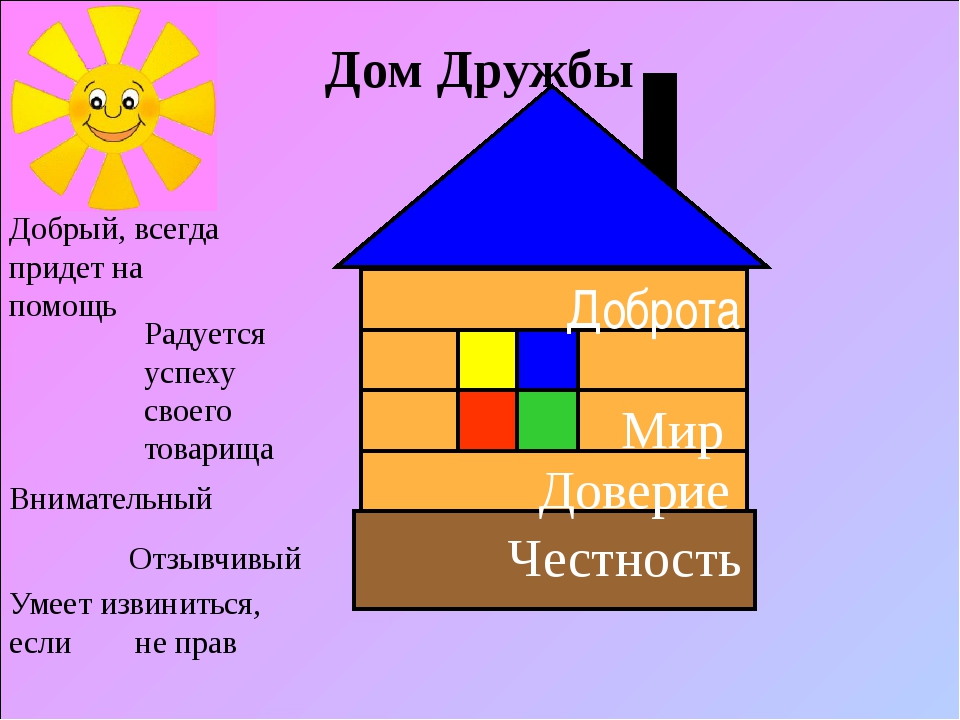 Дом Дружбы

Добрый, всегда придет на помощь

Радуется успеху своего товарища

Внимательный

Отзывчивый

Умеет извиниться, если не прав

Доброта

Мир

Доверие

Честность